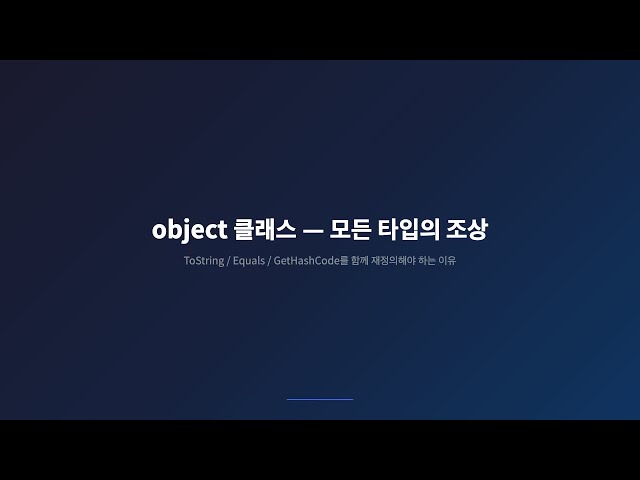 object 클래스 — 모든 타입의 조상

ToString / Equals / GetHashCode를 함께 재정의해야 하는 이유